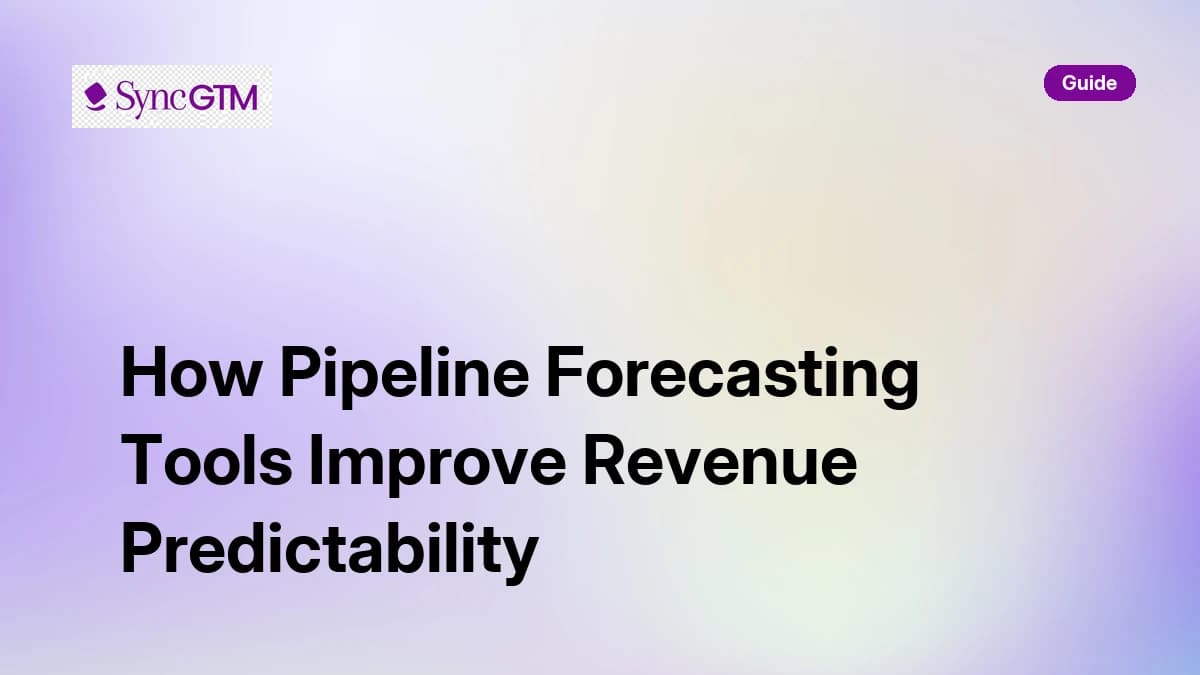 SyncGTM

Guide

How Pipeline Forecasting Tools Improve Revenue Predictability